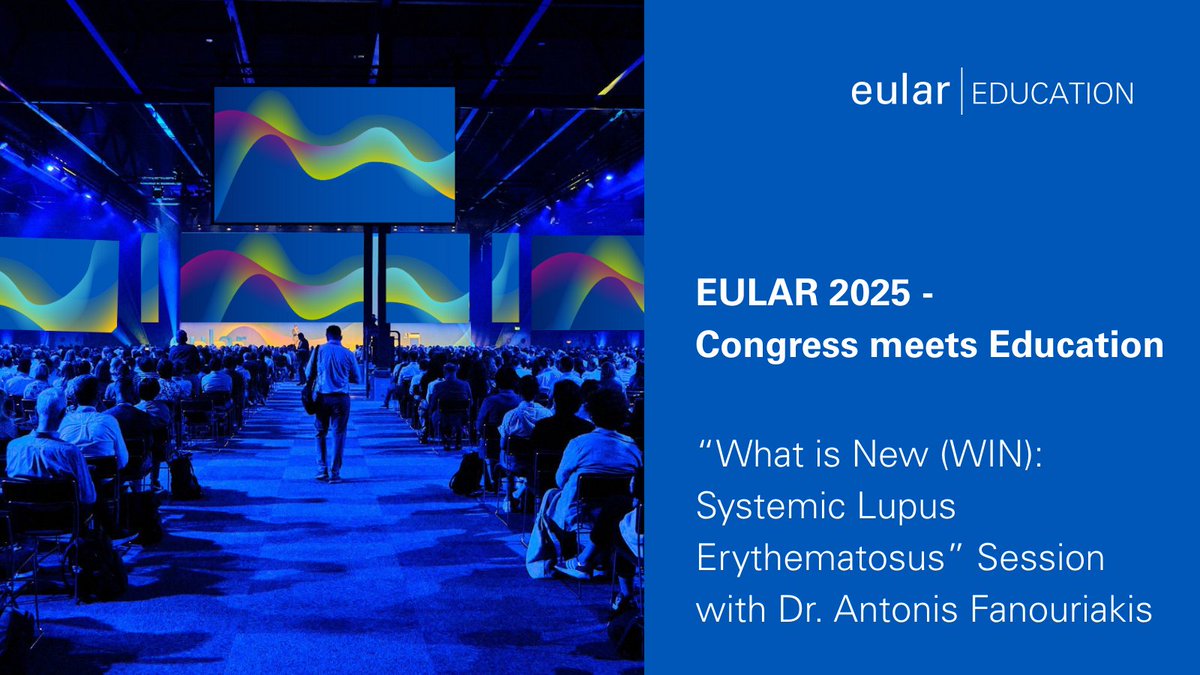 eular | EDUCATION

EULAR 2025 - Congress meets Education

“What is New (WIN): Systemic Lupus Erythematosus” Session with Dr. Antonis Fanouriakis